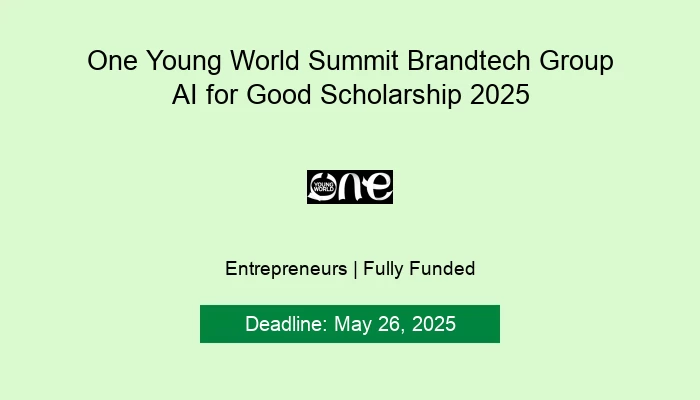 One Young World Summit Brandtech Group AI for Good Scholarship 2025

YOUNG WORLD One

Entrepreneurs | Fully Funded

Deadline: May 26, 2025